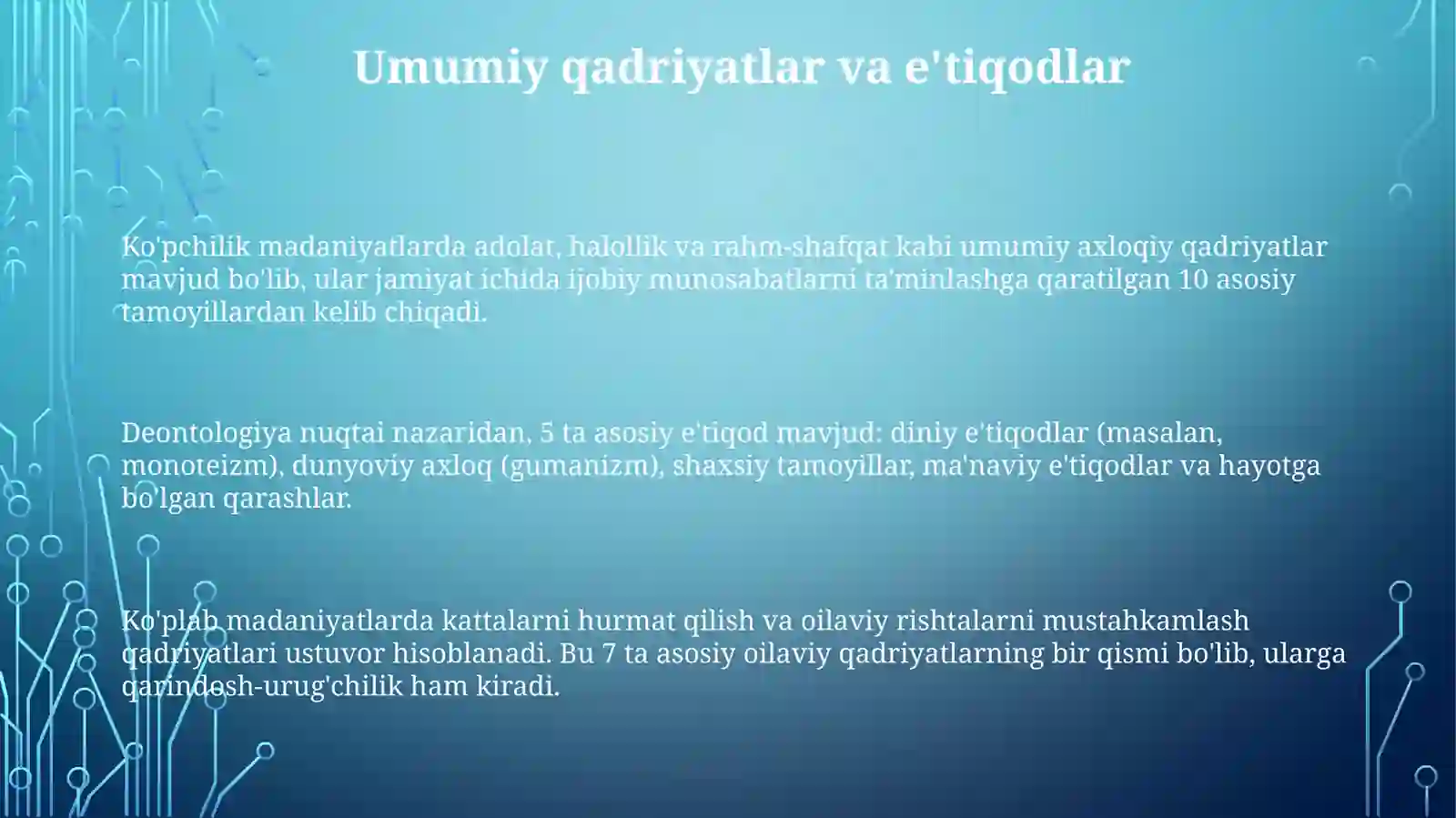 Umumiy qadriyatlar va e'tiqodlar

Ko'pchilik madaniyatlarda adolat, halollik va rahm-shafqat kabi umumiy axloqiy qadriyatlar mavjud bo'lib, ular jamiyat ichida ijobiy munosabatlarni ta'minlashga qaratilgan 10 asosiy tamoyillardan kelib chiqadi.

Deontologiya nuqtai nazaridan, 5 ta asosiy e'tiqod mavjud: diniy e'tiqodlar (masalan, monoteizm), dunyoviy axloq (gumanizm), shaxsiy tamoyillar, ma'naviy e'tiqodlar va hayotga bo'lgan qarashlar.

Ko'plab madaniyatlarda kattalarni hurmat qilish va oilaviy rishtalarni mustahkamlash qadriyatlari ustuvor hisoblanadi. Bu 7 ta asosiy oilaviy qadriyatlarning bir qismi bo'lib, ularga qarindosh-urug'chilik ham kiradi.